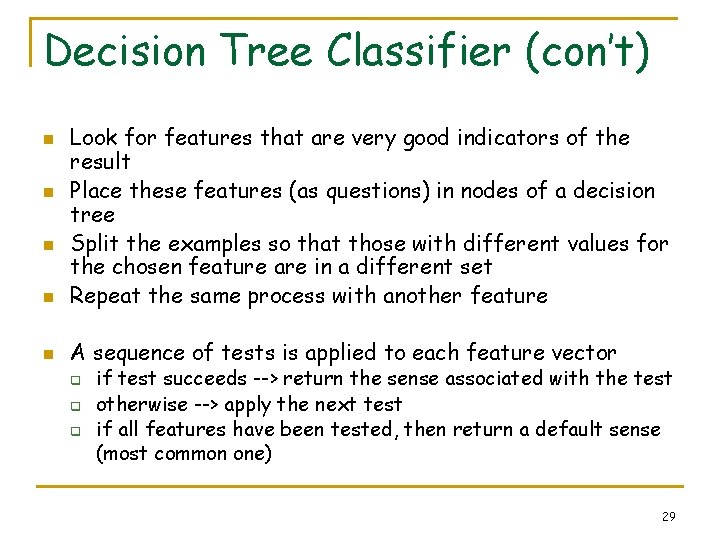 Decision Tree Classifier (con't)

- Look for features that are very good indicators of the result
- Place these features (as questions) in nodes of a decision tree
- Split the examples so that those with different values for the chosen feature are in a different set
- Repeat the same process with another feature

- A sequence of tests is applied to each feature vector
  - if test succeeds --> return the sense associated with the test
  - otherwise --> apply the next test
  - if all features have been tested, then return a default sense (most common one)

29